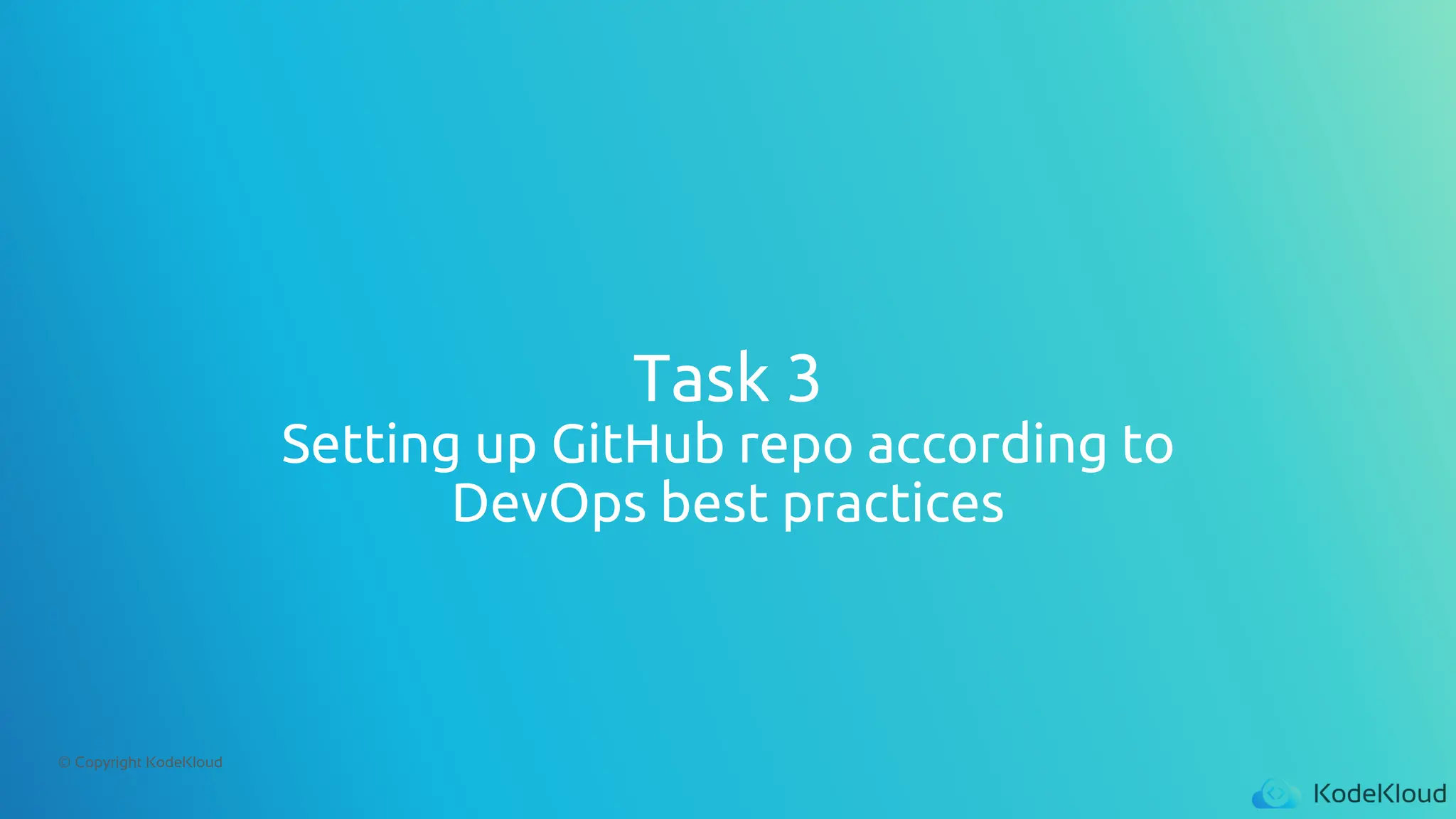 Task 3
Setting up GitHub repo according to DevOps best practices

© Copyright KodeKloud

KodeKloud